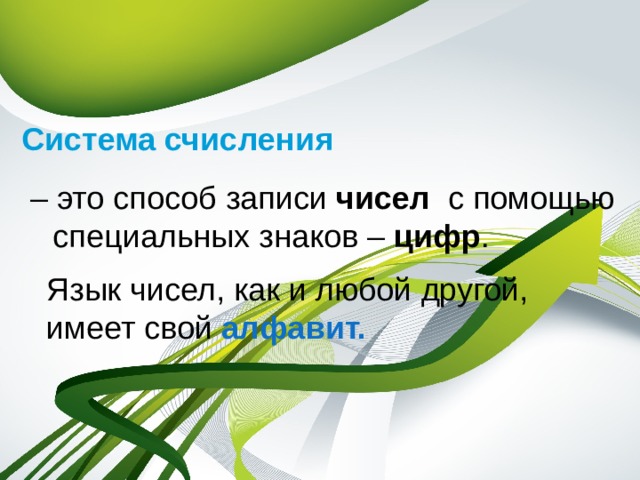 Система счисления

– это способ записи чисел с помощью специальных знаков – цифр.

Язык чисел, как и любой другой, имеет свой алфавит.